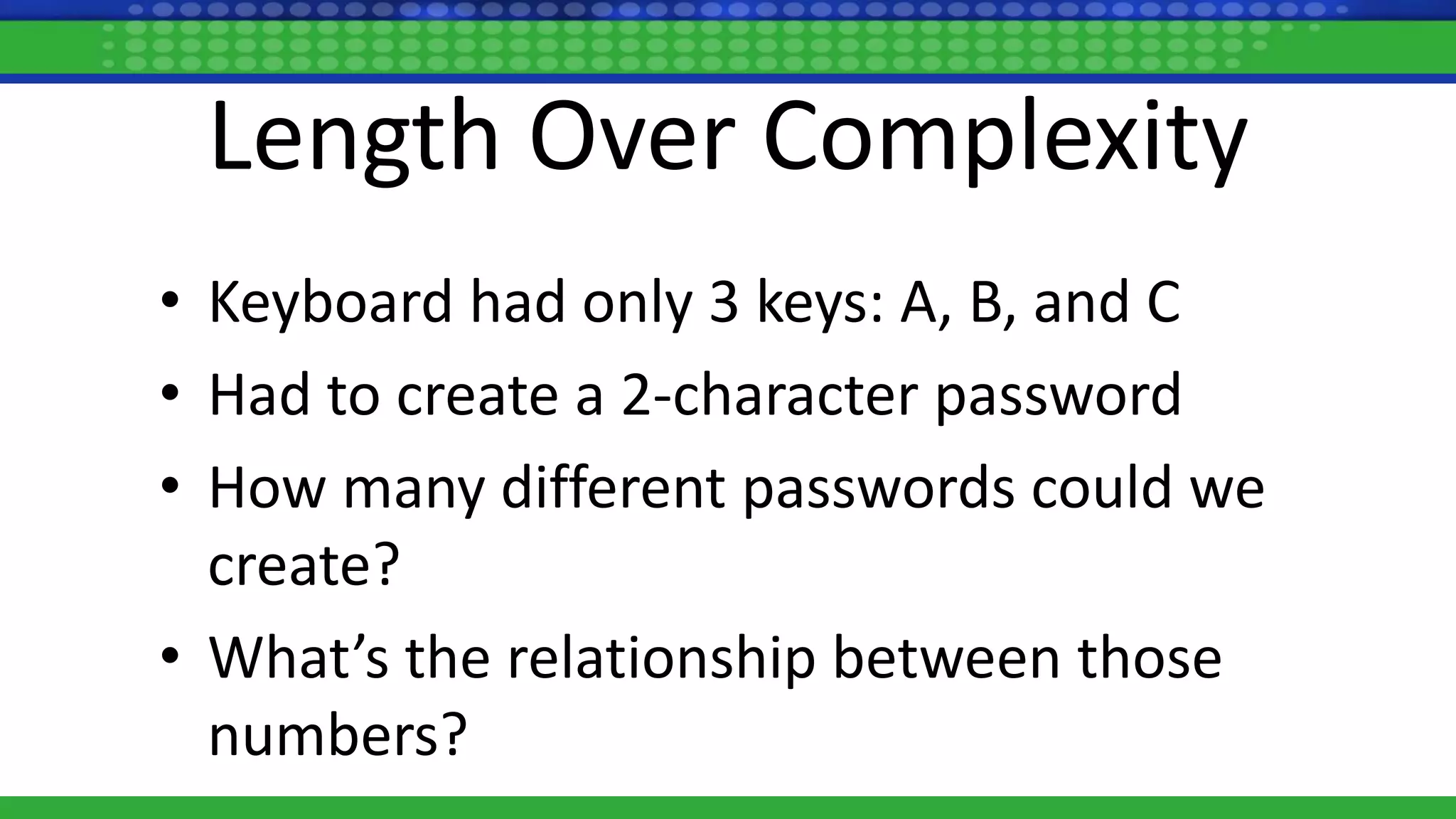 Length Over Complexity

• Keyboard had only 3 keys: A, B, and C
• Had to create a 2-character password
• How many different passwords could we create?
• What’s the relationship between those numbers?